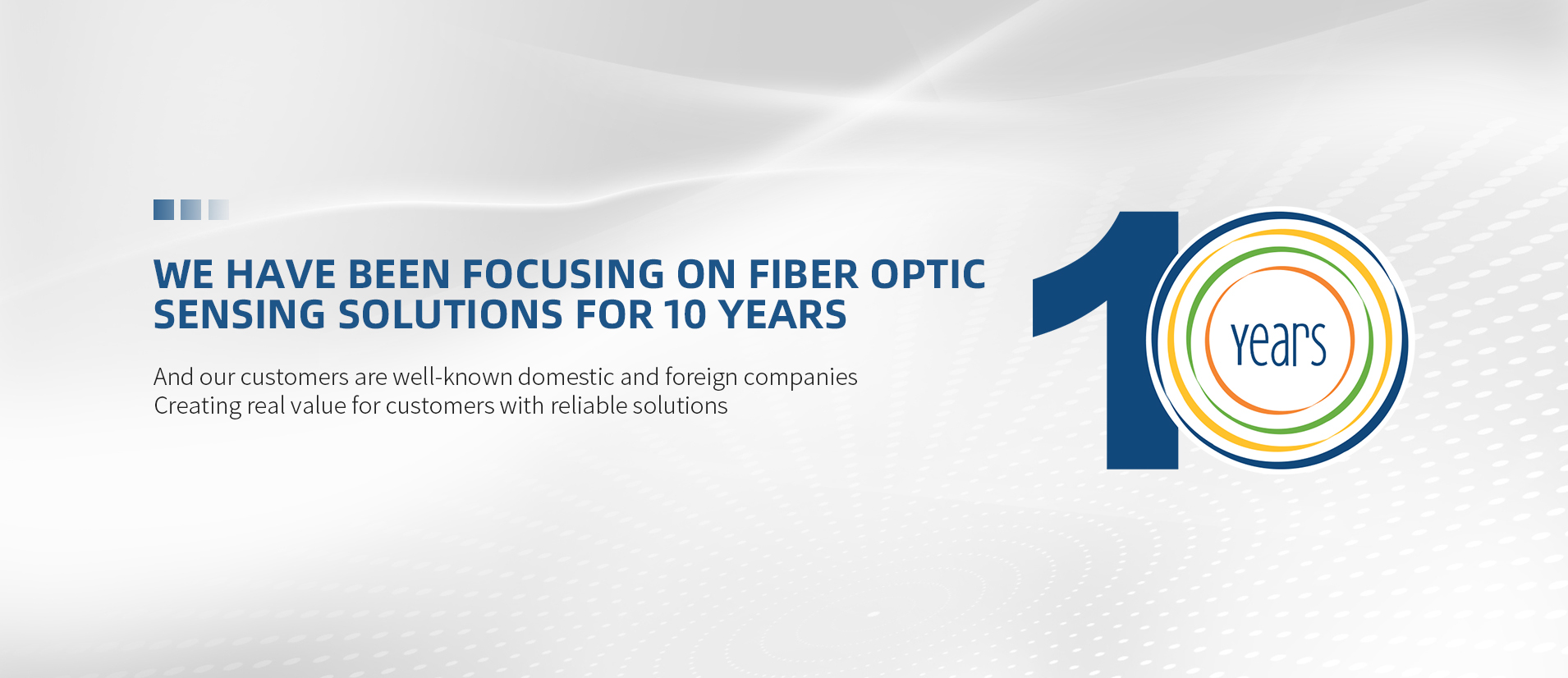 WE HAVE BEEN FOCUSING ON FIBER OPTIC SENSING SOLUTIONS FOR 10 YEARS

And our customers are well-known domestic and foreign companies
Creating real value for customers with reliable solutions

10 years